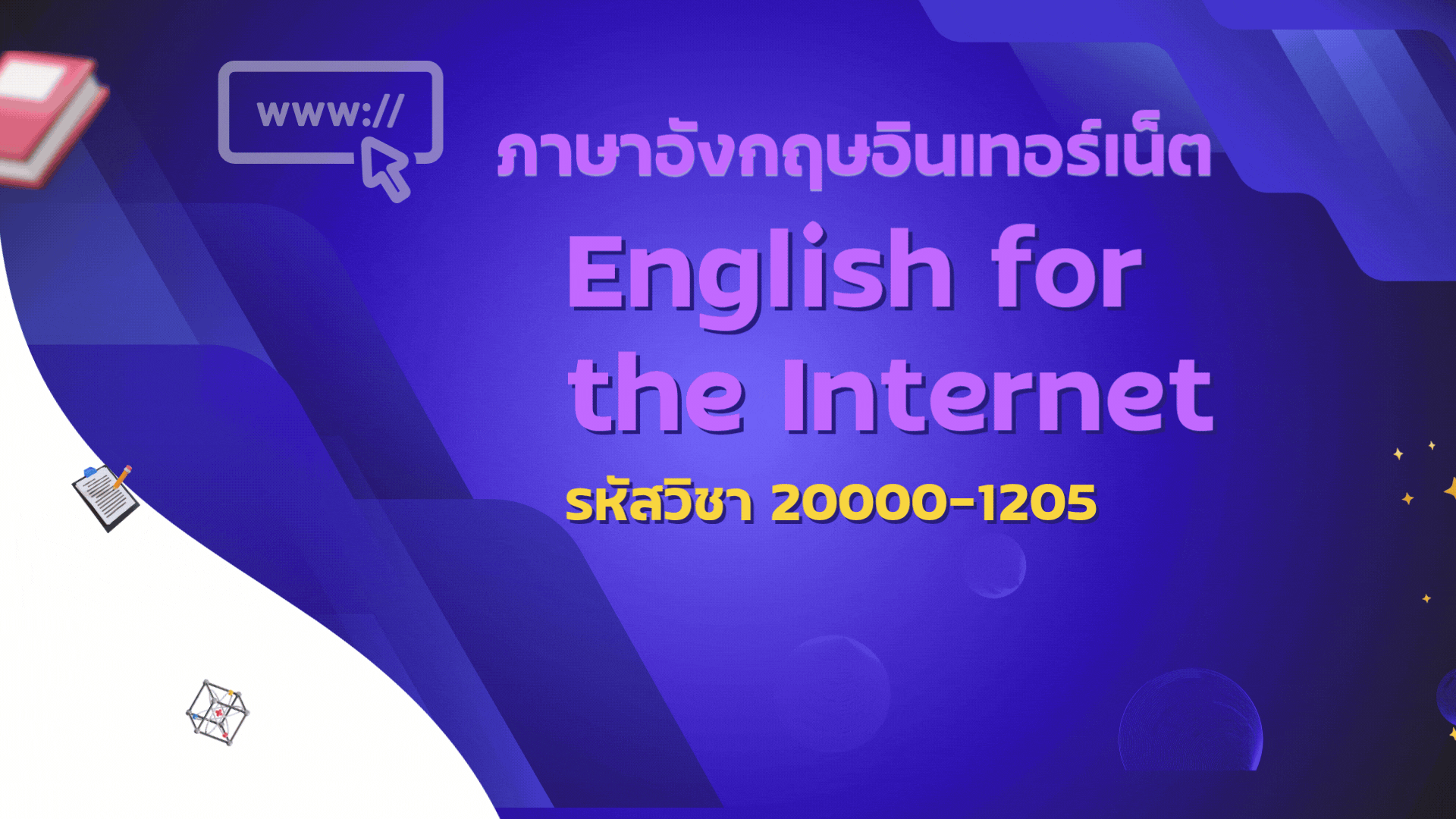 www://

ภาษาอังกฤษอินเทอร์เน็ต

English for the Internet

รหัสวิชา 20000-1205